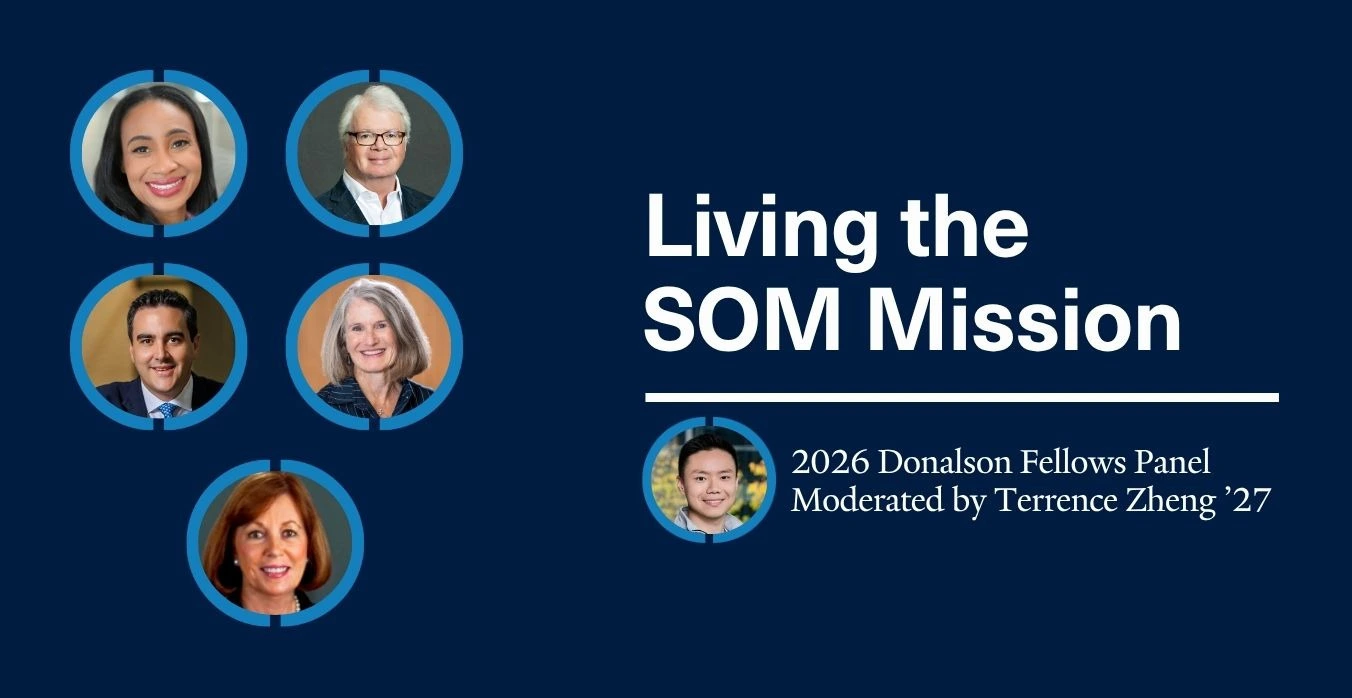 Living the SOM Mission

2026 Donalson Fellows Panel
Moderated by Terrence Zheng ’27